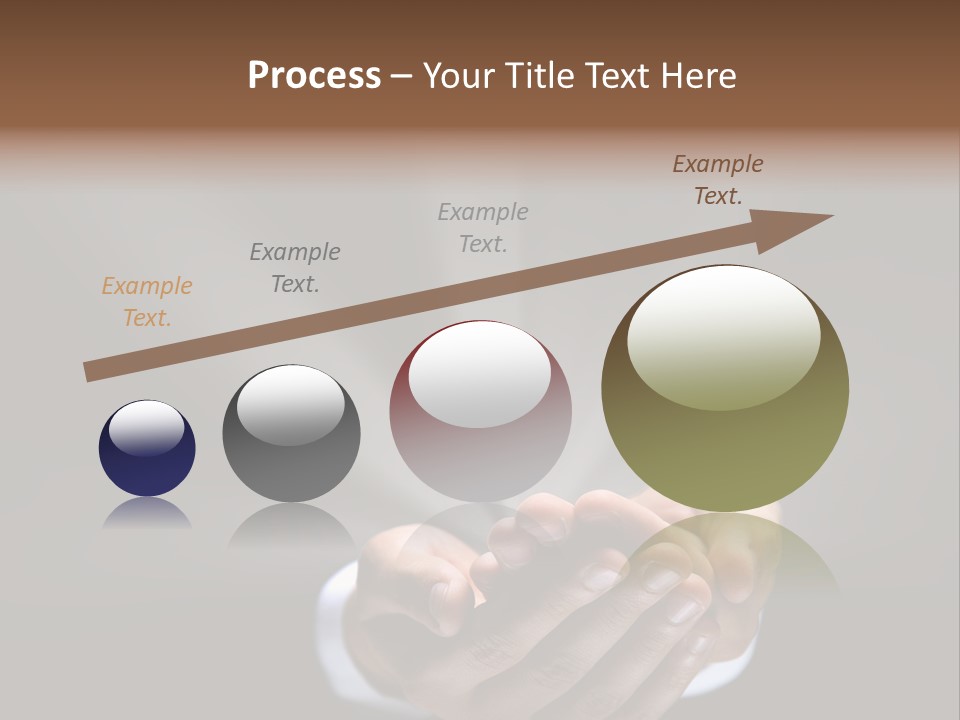 Process – Your Title Text Here

Example Text.

Example Text.

Example Text.

Example Text.